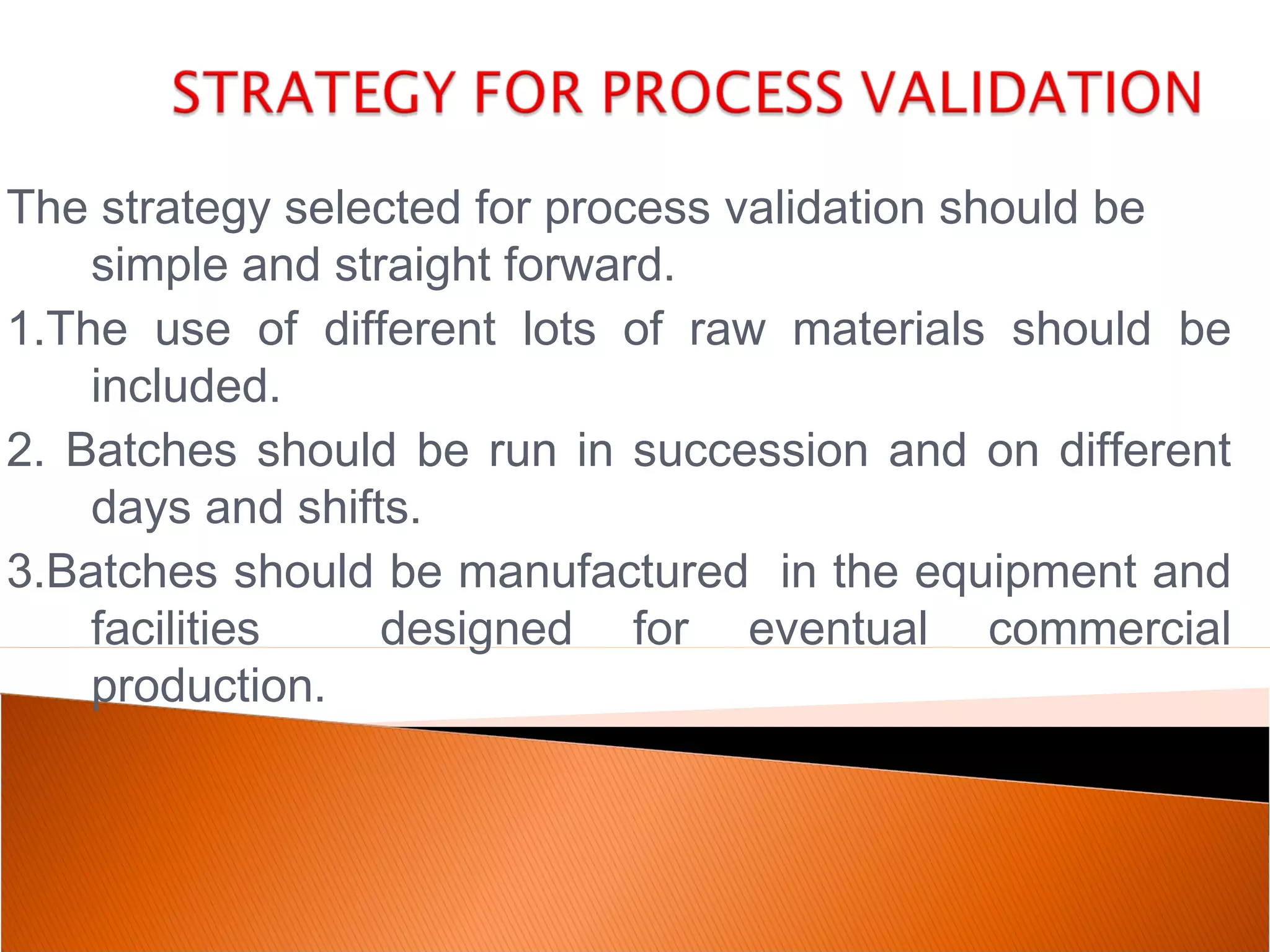 STRATEGY FOR PROCESS VALIDATION

The strategy selected for process validation should be simple and straight forward.

1.The use of different lots of raw materials should be included.

2. Batches should be run in succession and on different days and shifts.

3.Batches should be manufactured in the equipment and facilities designed for eventual commercial production.